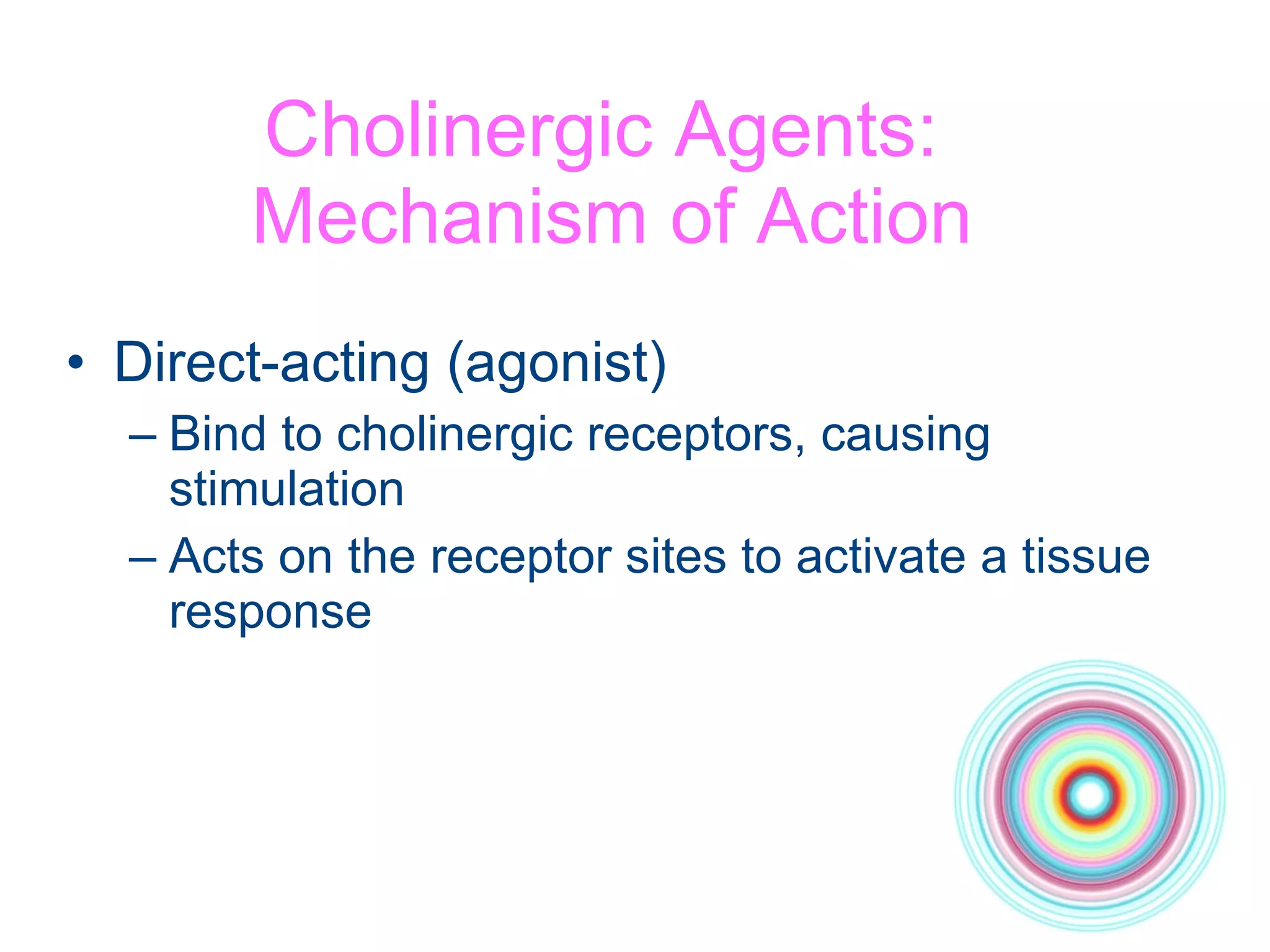 Cholinergic Agents: Mechanism of Action

• Direct-acting (agonist)
  – Bind to cholinergic receptors, causing stimulation
  – Acts on the receptor sites to activate a tissue response